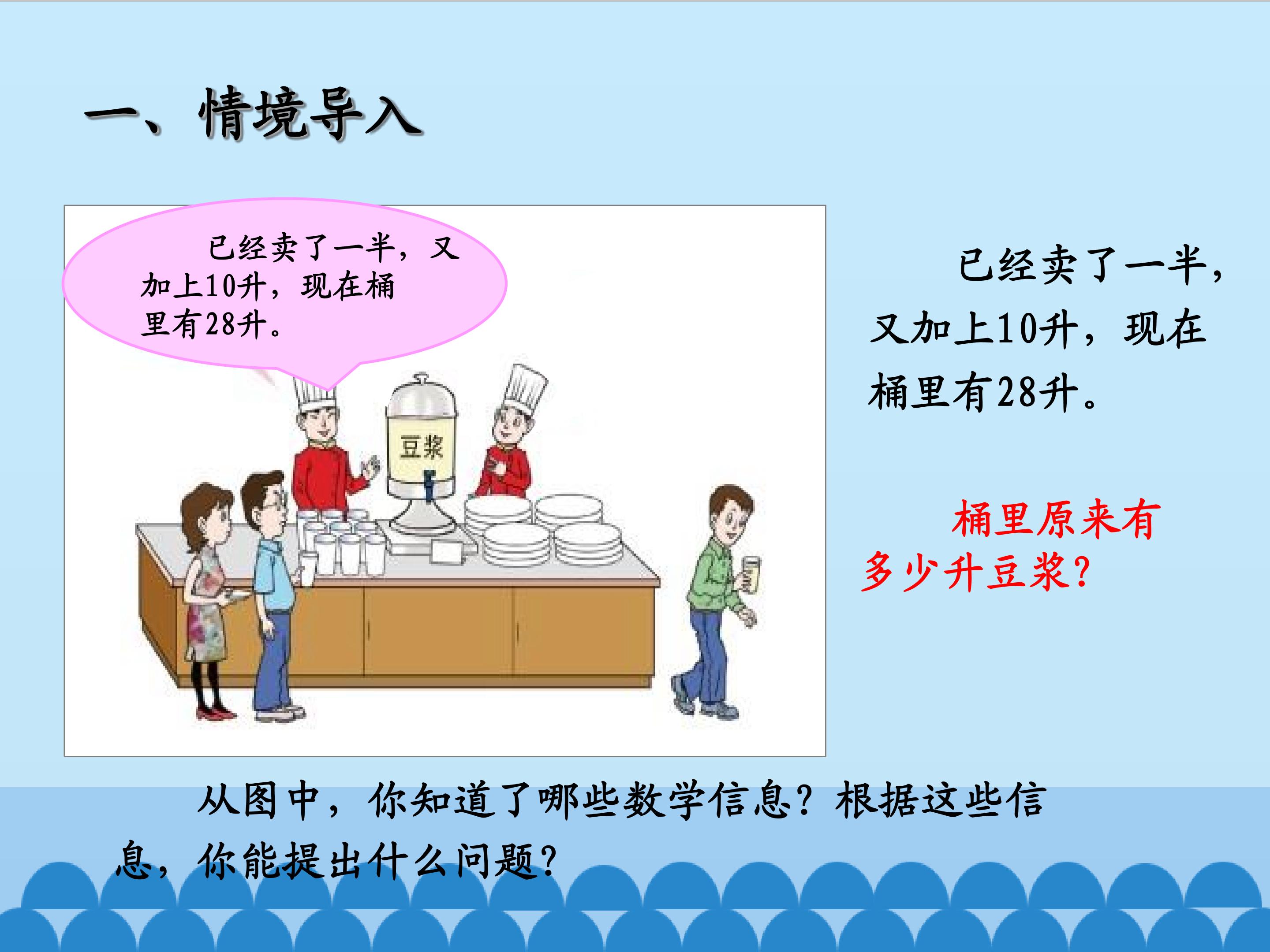 一、情境导入

已经卖了一半，又加上10升，现在桶里有28升。

豆浆

已经卖了一半，又加上10升，现在桶里有28升。

桶里原来有多少升豆浆？

从图中，你知道了哪些数学信息？根据这些信息，你能提出什么问题？